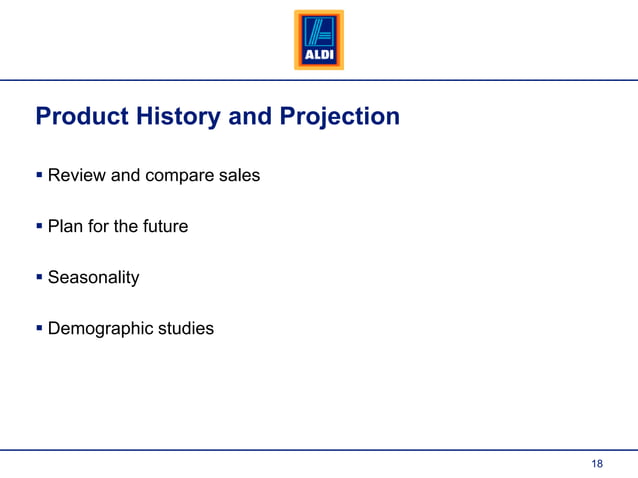 ALDI

Product History and Projection

▪ Review and compare sales

▪ Plan for the future

▪ Seasonality

▪ Demographic studies

18